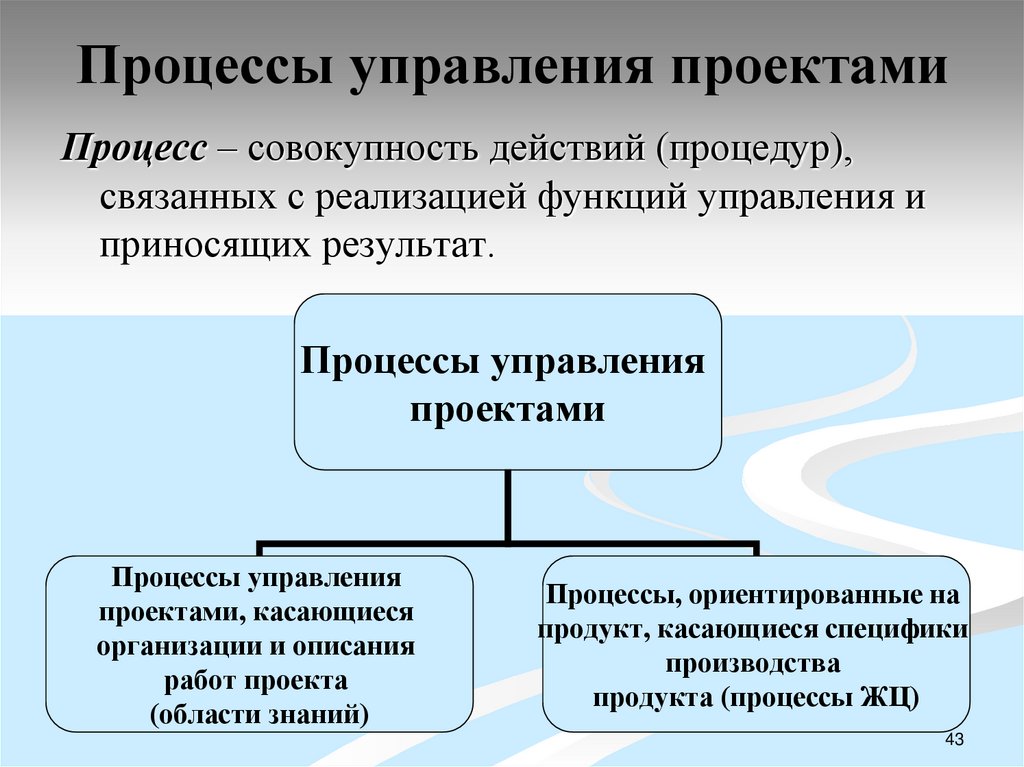 Процессы управления проектами

Процесс – совокупность действий (процедур), связанных с реализацией функций управления и приносящих результат.

Процессы управления проектами

Процессы управления проектами, касающиеся организации и описания работ проекта (области знаний)

Процессы, ориентированные на продукт, касающиеся специфики производства продукта (процессы ЖЦ)

43